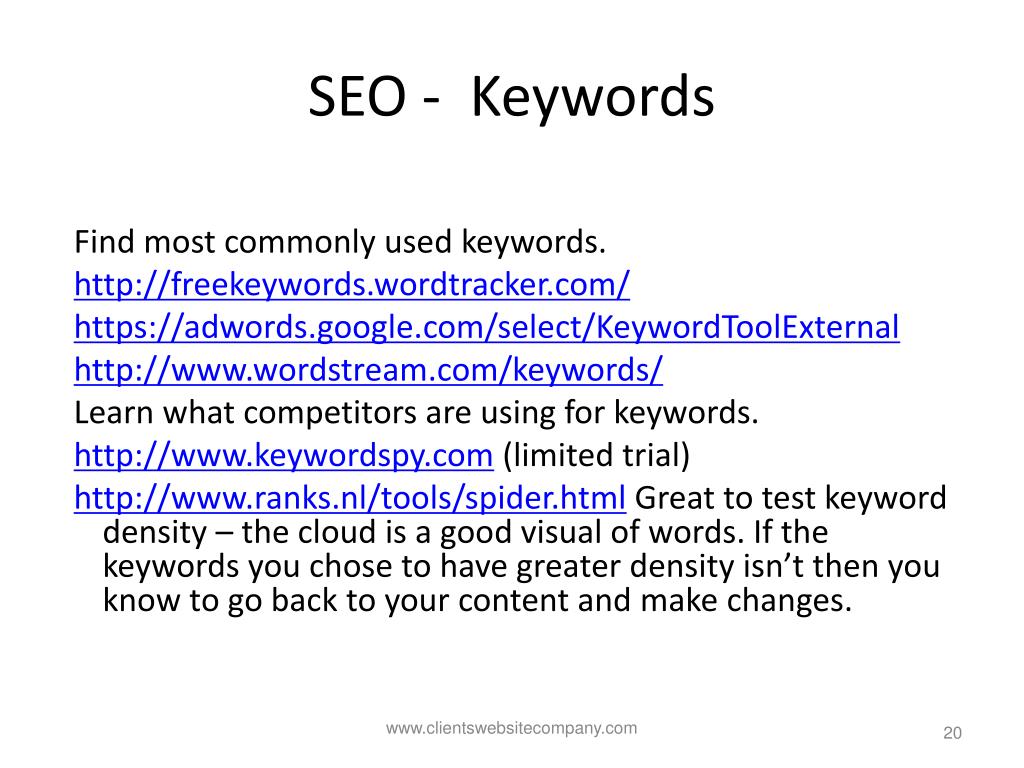 SEO - Keywords

Find most commonly used keywords.
http://freekeywords.wordtracker.com/
https://adwords.google.com/select/KeywordToolExternal
http://www.wordstream.com/keywords/
Learn what competitors are using for keywords.
http://www.keywordspy.com (limited trial)
http://www.ranks.nl/tools/spider.html Great to test keyword density – the cloud is a good visual of words. If the keywords you chose to have greater density isn't then you know to go back to your content and make changes.

www.clientswebsitecompany.com

20